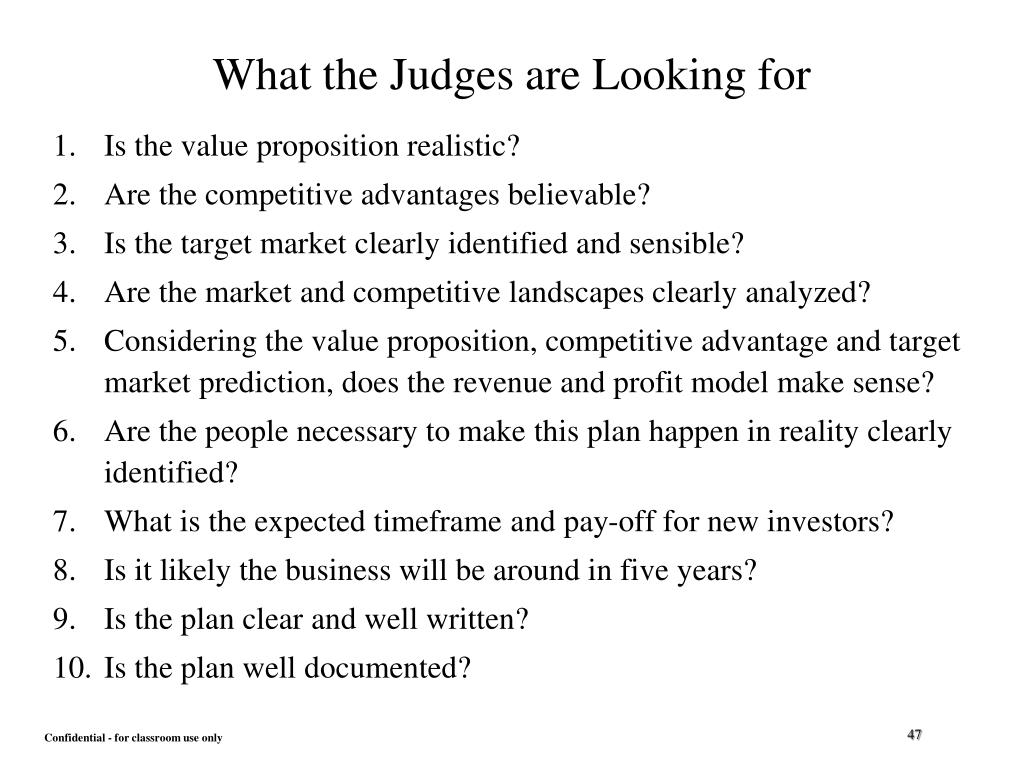 What the Judges are Looking for

1. Is the value proposition realistic?
2. Are the competitive advantages believable?
3. Is the target market clearly identified and sensible?
4. Are the market and competitive landscapes clearly analyzed?
5. Considering the value proposition, competitive advantage and target market prediction, does the revenue and profit model make sense?
6. Are the people necessary to make this plan happen in reality clearly identified?
7. What is the expected timeframe and pay-off for new investors?
8. Is it likely the business will be around in five years?
9. Is the plan clear and well written?
10. Is the plan well documented?

Confidential - for classroom use only

47